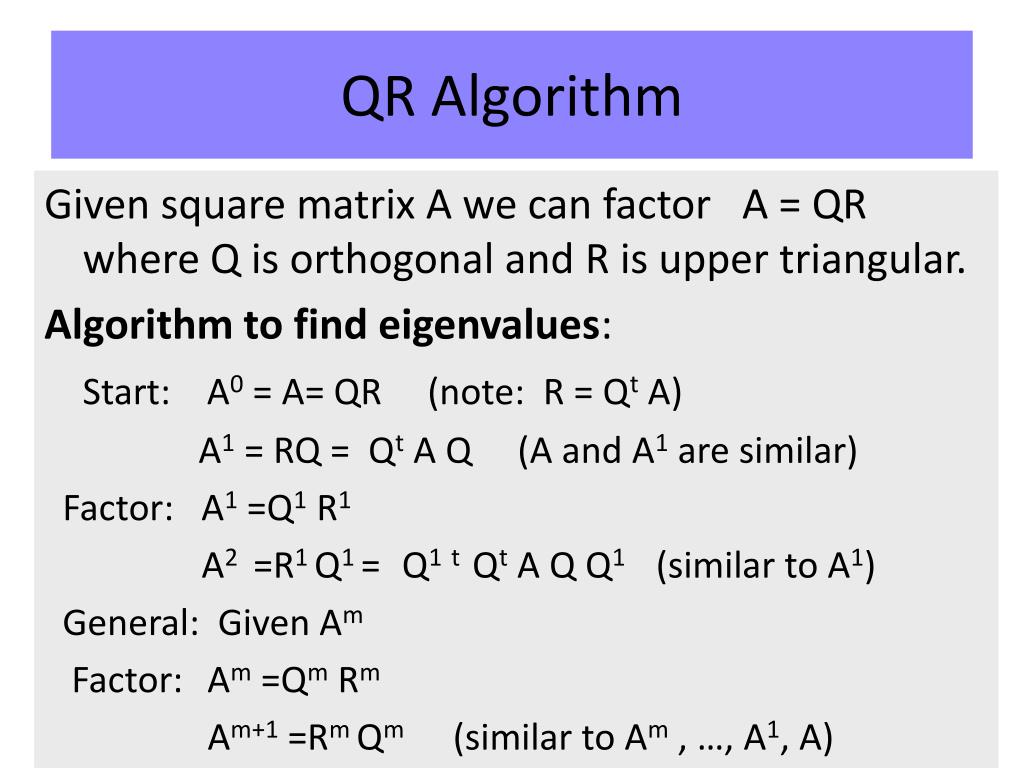 QR Algorithm

Given square matrix A we can factor A = QR where Q is orthogonal and R is upper triangular.

**Algorithm to find eigenvalues**:

Start: $A^0$ = A= QR (note: R = $Q^t$ A)

$A^1$ = RQ = $Q^t$ A Q (A and $A^1$ are similar)

Factor: $A^1$ =$Q^1$ $R^1$

$A^2$ =$R^1$ $Q^1$ = $Q^{1\ t}$ $Q^t$ A Q $Q^1$ (similar to $A^1$)

General: Given $A^m$

Factor: $A^m$ =$Q^m$ $R^m$

$A^{m+1}$ =$R^m$ $Q^m$ (similar to $A^m$ , …, $A^1$, A)